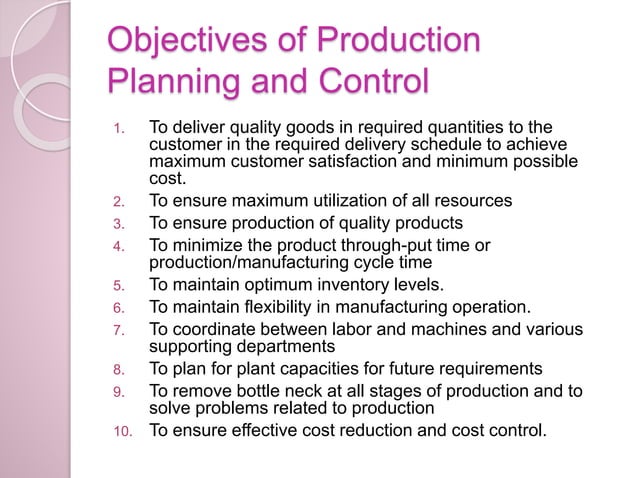 Objectives of Production Planning and Control

1. To deliver quality goods in required quantities to the customer in the required delivery schedule to achieve maximum customer satisfaction and minimum possible cost.
2. To ensure maximum utilization of all resources
3. To ensure production of quality products
4. To minimize the product through-put time or production/manufacturing cycle time
5. To maintain optimum inventory levels.
6. To maintain flexibility in manufacturing operation.
7. To coordinate between labor and machines and various supporting departments
8. To plan for plant capacities for future requirements
9. To remove bottle neck at all stages of production and to solve problems related to production
10. To ensure effective cost reduction and cost control.